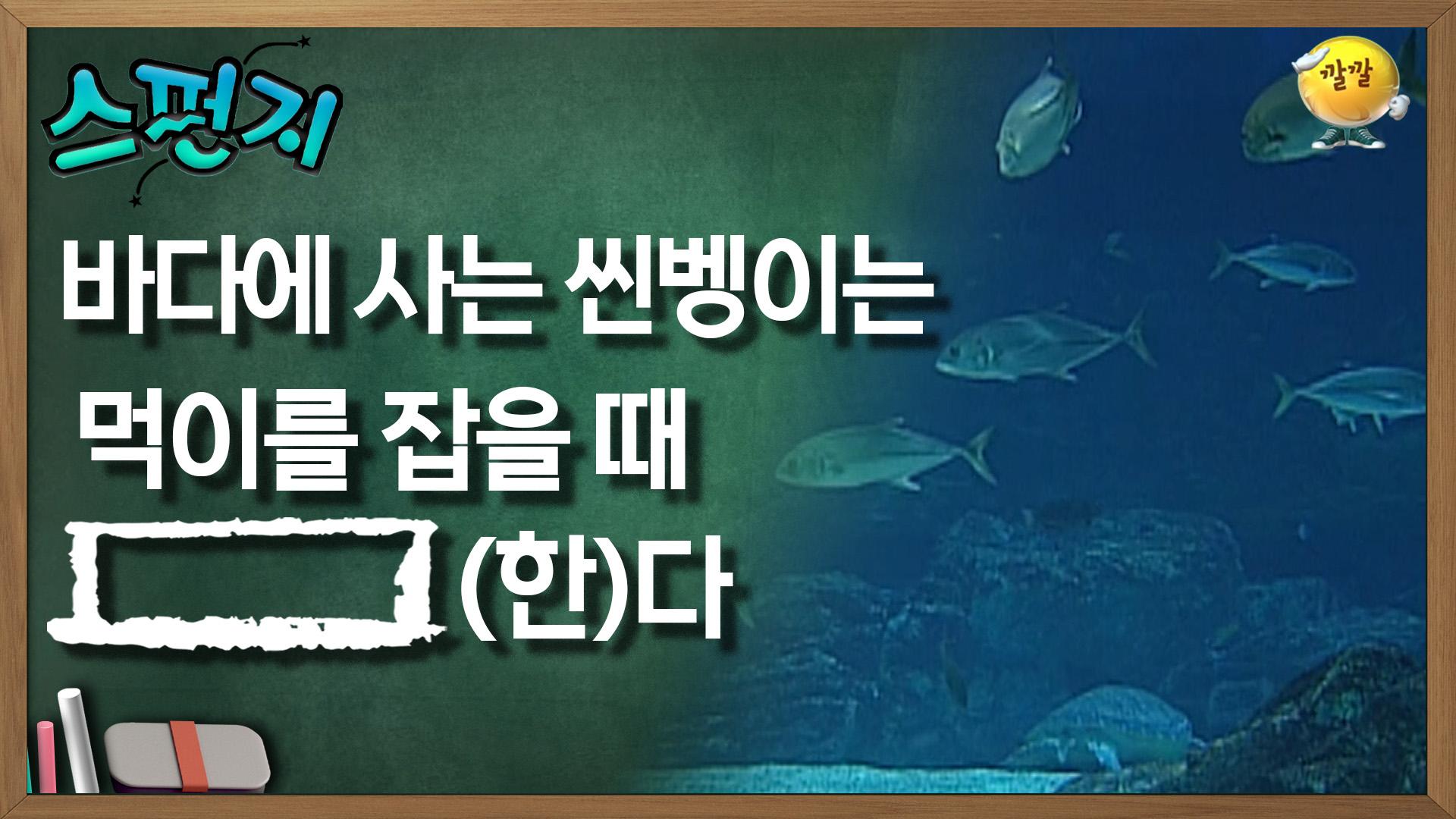 스펀지

깔깔

바다에 사는 씬벵이는
먹이를 잡을 때
(한)다